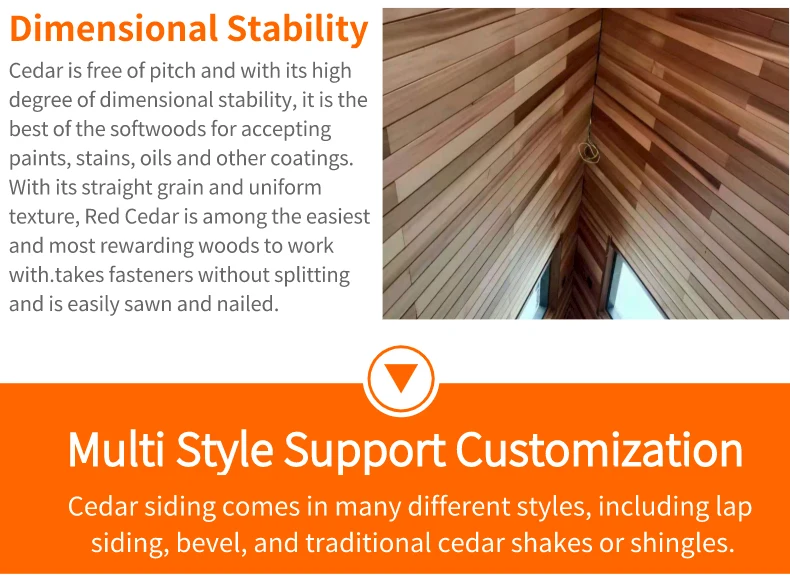 Dimensional Stability

Cedar is free of pitch and with its high degree of dimensional stability, it is the best of the softwoods for accepting paints, stains, oils and other coatings. With its straight grain and uniform texture, Red Cedar is among the easiest and most rewarding woods to work with.takes fasteners without splitting and is easily sawn and nailed.

Multi Style Support Customization

Cedar siding comes in many different styles, including lap siding, bevel, and traditional cedar shakes or shingles.